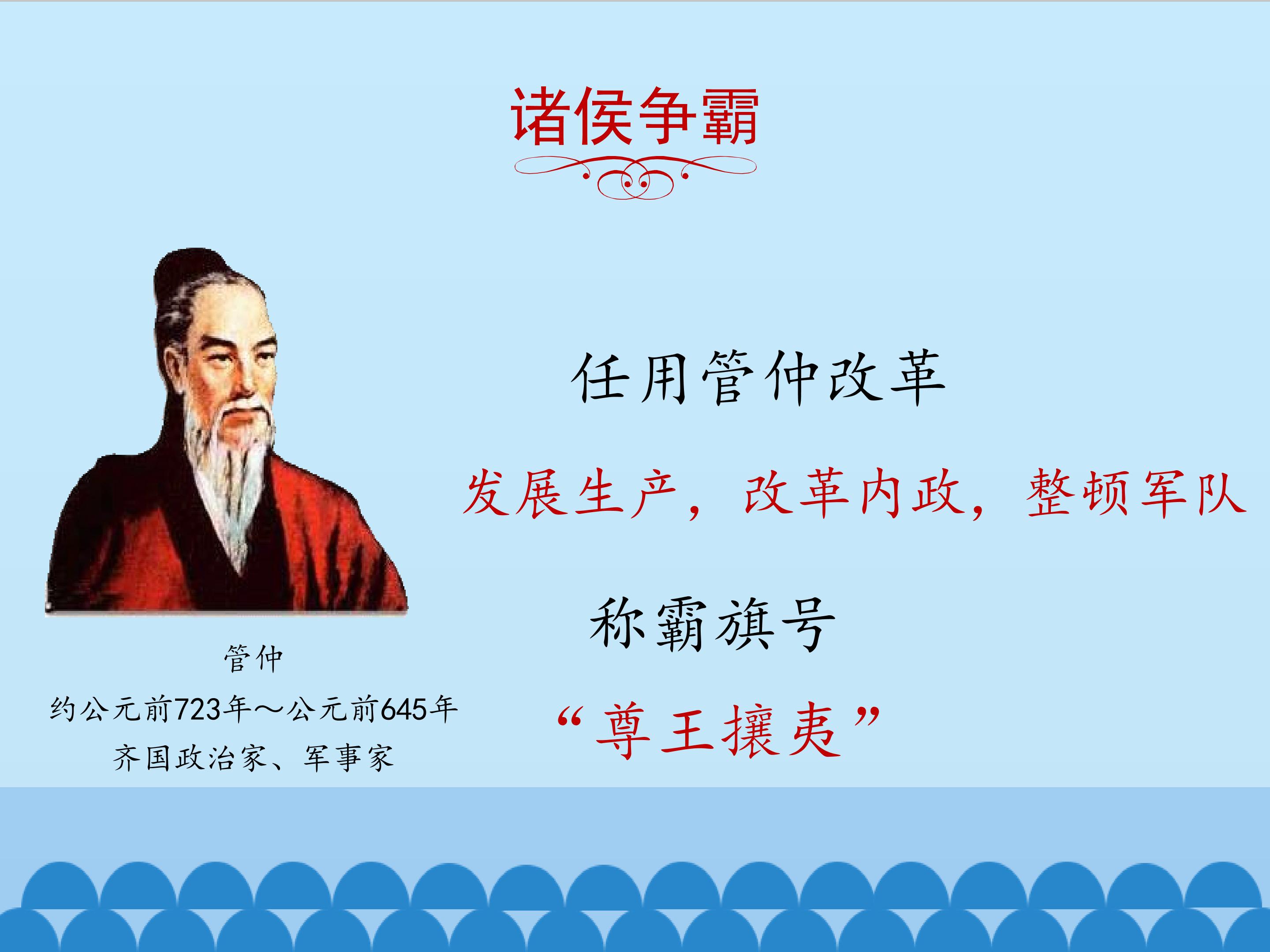 诸侯争霸

管仲
约公元前723年～公元前645年
齐国政治家、军事家

任用管仲改革

发展生产，改革内政，整顿军队

称霸旗号

“尊王攘夷”